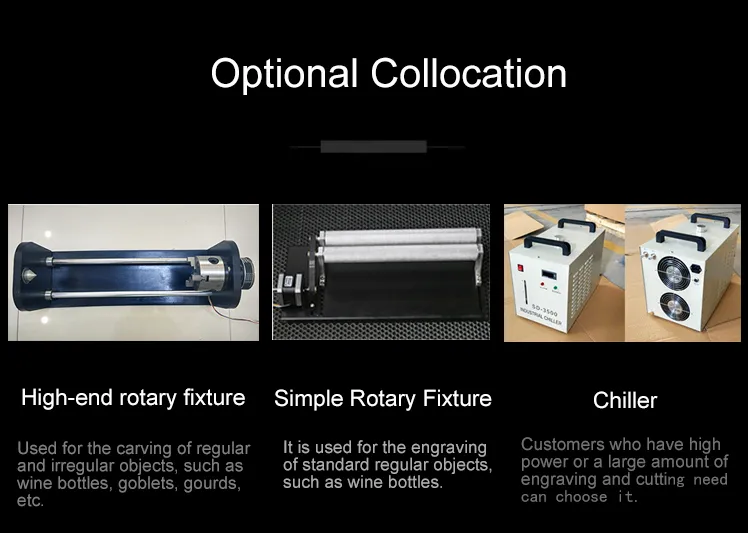 Optional Collocation

SD-3500
INDUSTRIAL CHILLER

High-end rotary fixture

Used for the carving of regular and irregular objects, such as wine bottles, goblets, gourds, etc.

Simple Rotary Fixture

It is used for the engraving of standard regular objects, such as wine bottles.

Chiller

Customers who have high power or a large amount of engraving and cutting need can choose it.